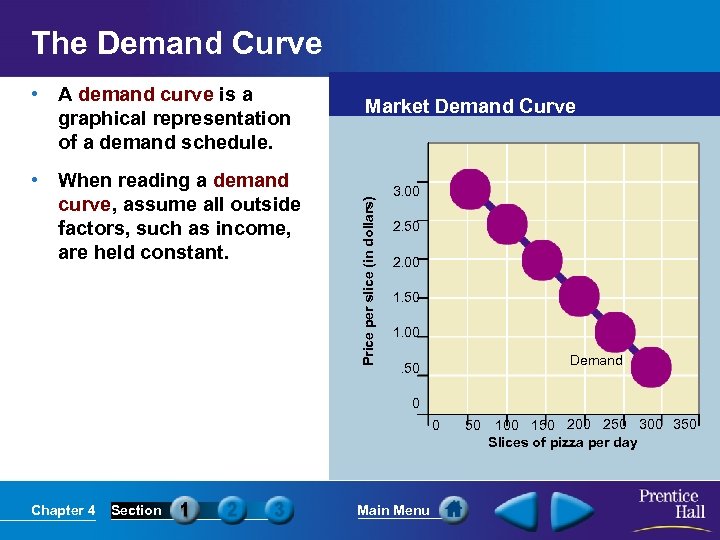 The Demand Curve

• A demand curve is a graphical representation of a demand schedule.

• When reading a demand curve, assume all outside factors, such as income, are held constant.

Market Demand Curve

Price per slice (in dollars)

3.00
2.50
2.00
1.50
1.00
.50
0

Demand

0 50 100 150 200 250 300 350
Slices of pizza per day

Chapter 4 Section 1 2 3 Main Menu

Prentice Hall